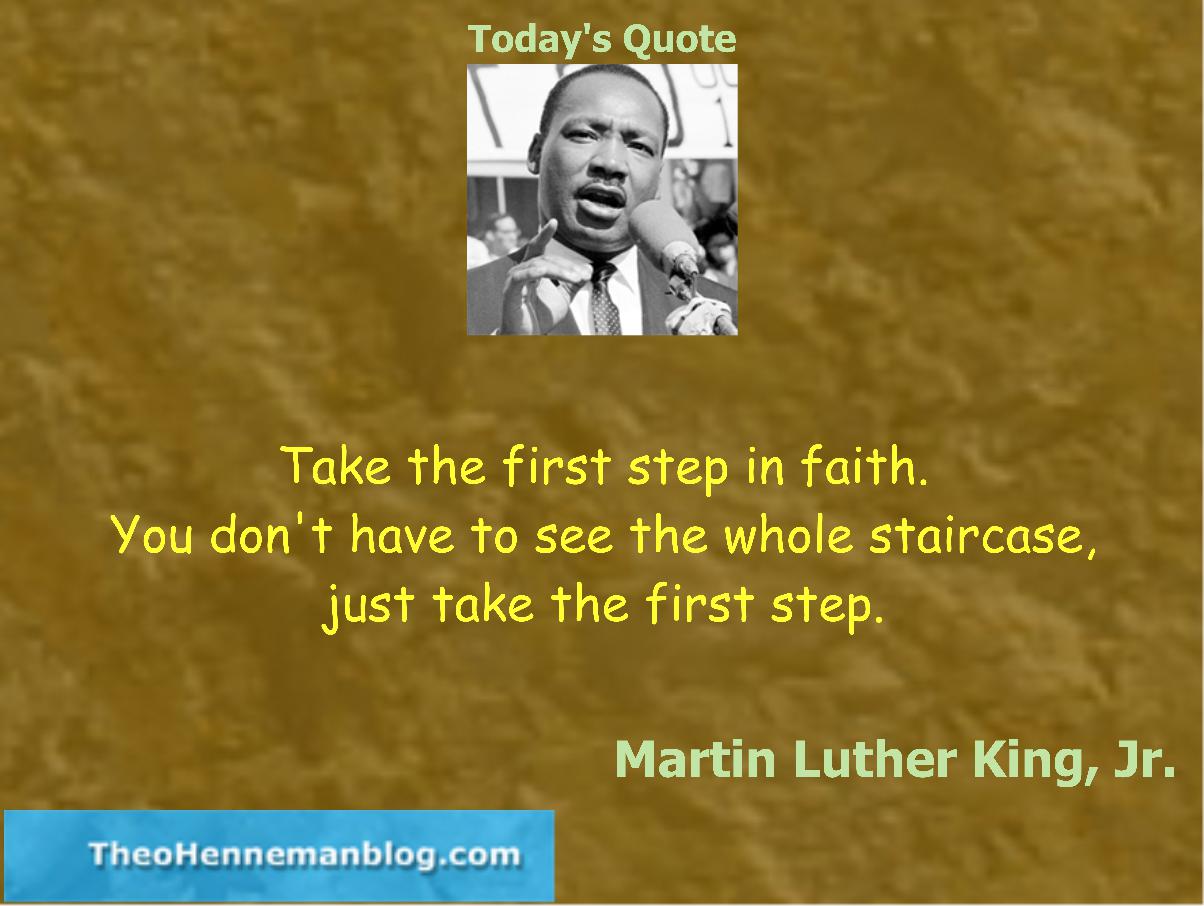 Today's Quote

Take the first step in faith.
You don't have to see the whole staircase,
just take the first step.

Martin Luther King, Jr.

TheoHennemanblog.com